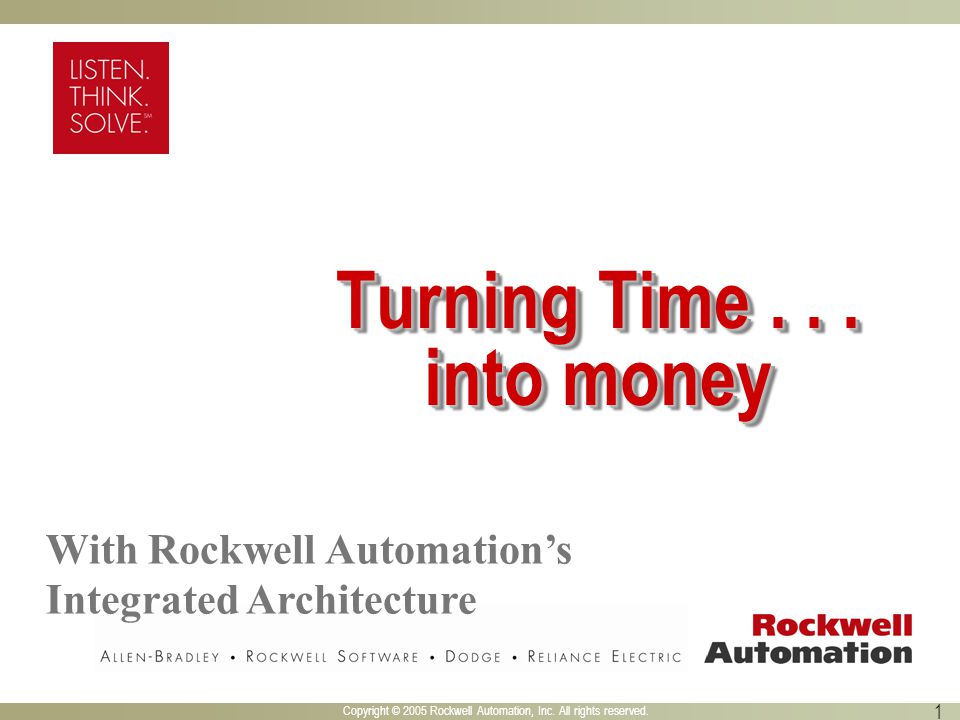 LISTEN.
THINK.
SOLVE.℠

Turning Time . . .
into money

With Rockwell Automation's Integrated Architecture

ALLEN-BRADLEY • ROCKWELL SOFTWARE • DODGE • RELIANCE ELECTRIC

Rockwell Automation

Copyright © 2005 Rockwell Automation, Inc. All rights reserved.

1